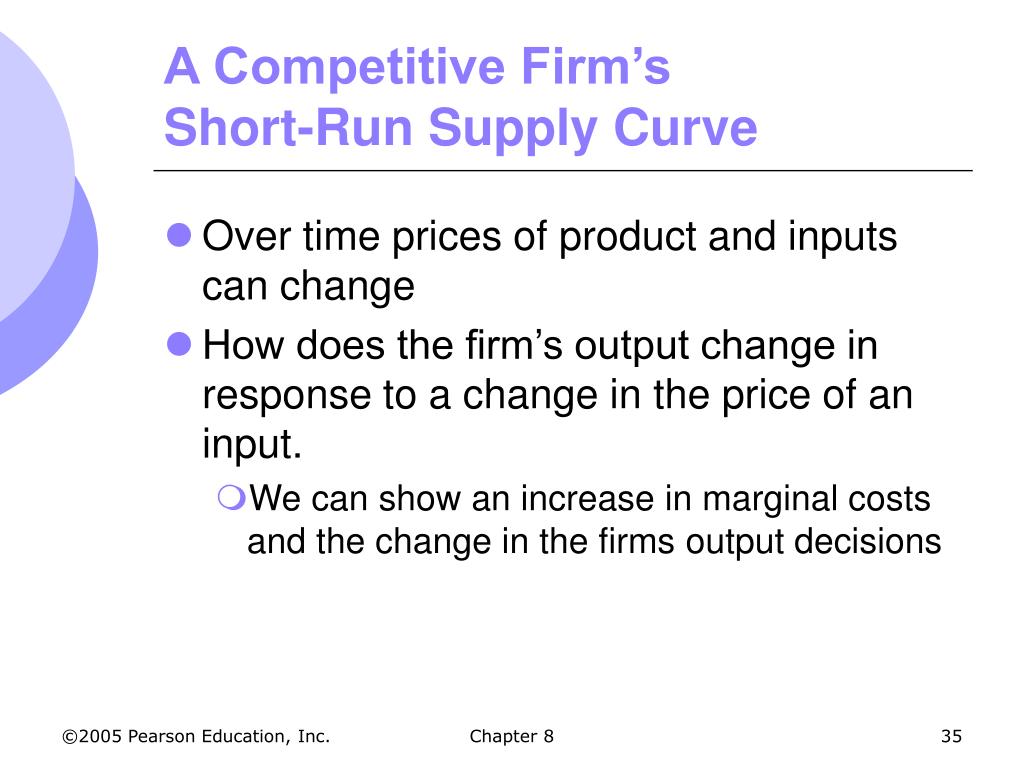 A Competitive Firm's Short-Run Supply Curve

Over time prices of product and inputs can change

How does the firm's output change in response to a change in the price of an input.

We can show an increase in marginal costs and the change in the firms output decisions

©2005 Pearson Education, Inc.

Chapter 8

35